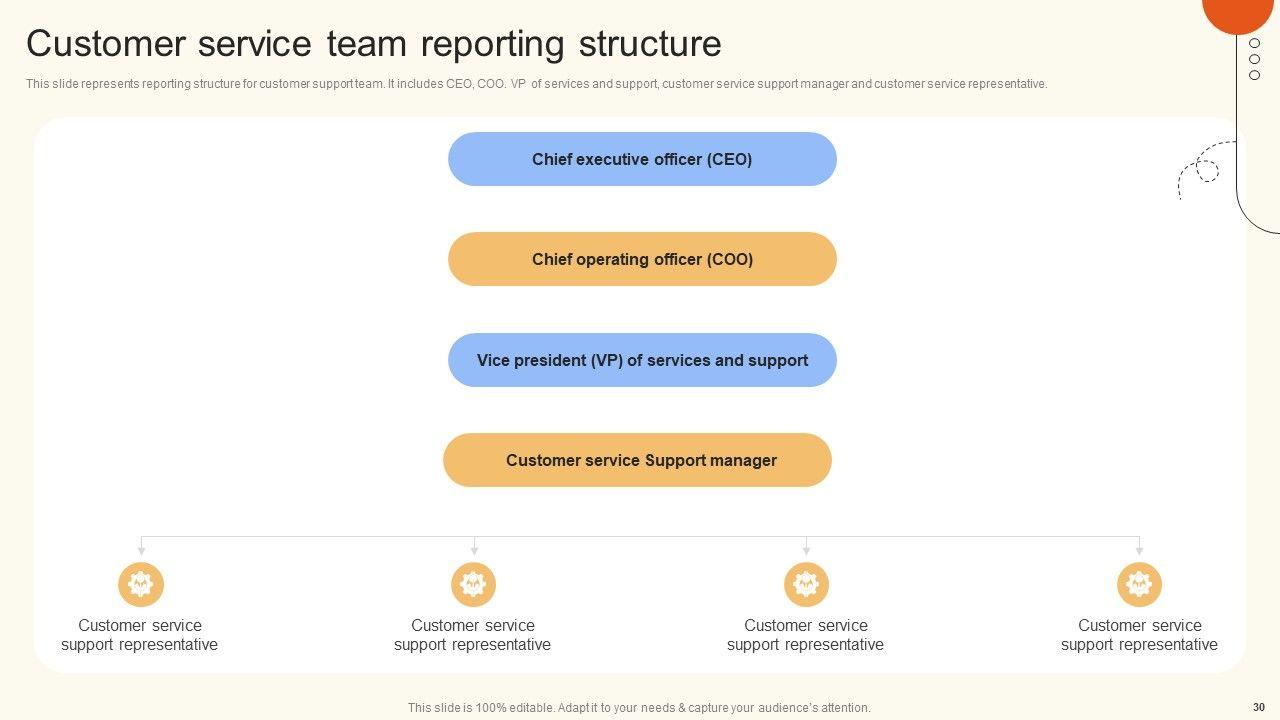 Customer service team reporting structure

This slide represents reporting structure for customer support team. It includes CEO, COO. VP of services and support, customer service support manager and customer service representative.

Chief executive officer (CEO)

Chief operating officer (COO)

Vice president (VP) of services and support

Customer service Support manager

Customer service support representative

Customer service support representative

Customer service support representative

Customer service support representative

This slide is 100% editable. Adapt it to your needs & capture your audience's attention.

30